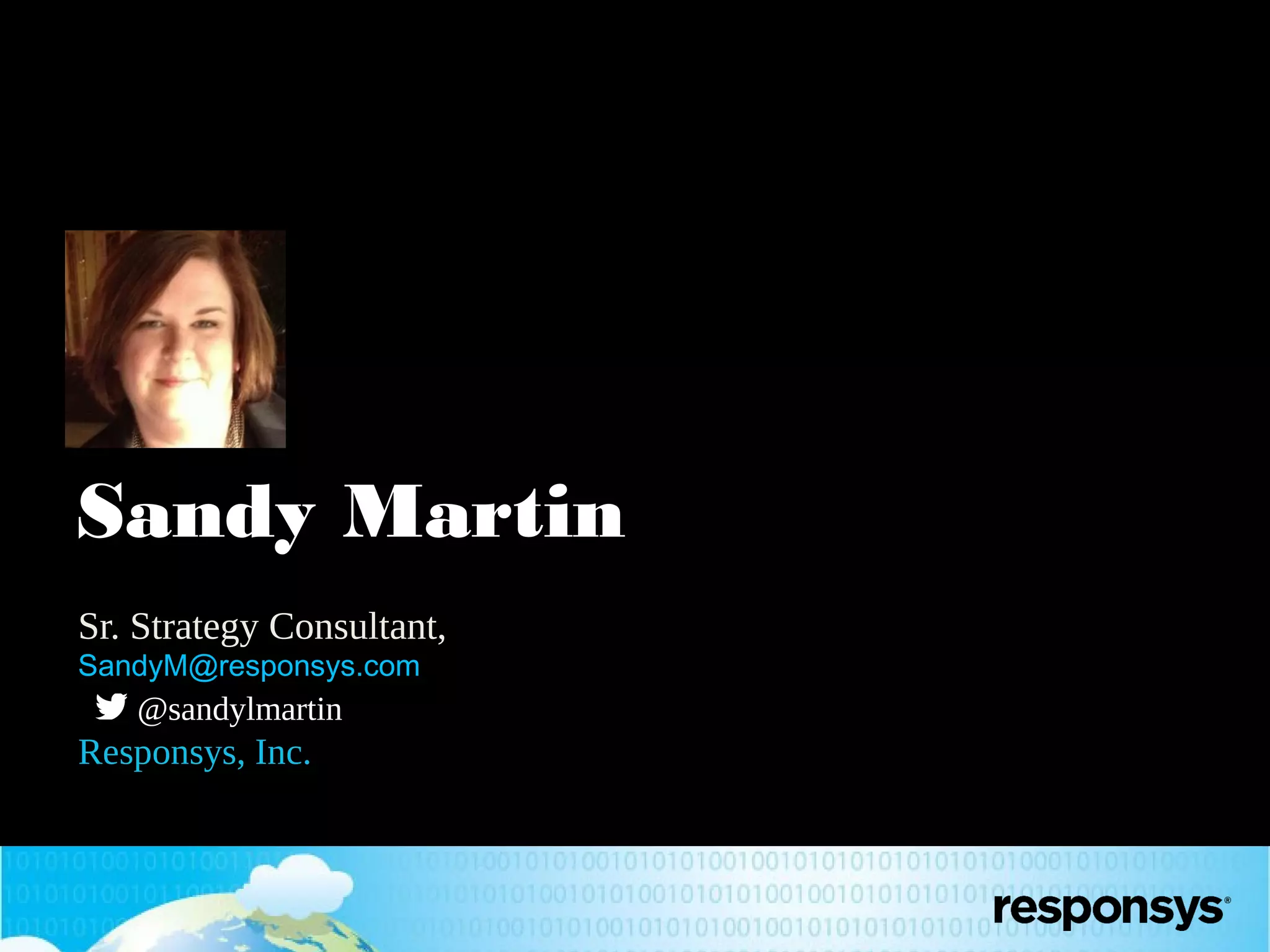 Sandy Martin

Sr. Strategy Consultant,
SandyM@responsys.com
@sandylmartin
Responsys, Inc.

responsys®